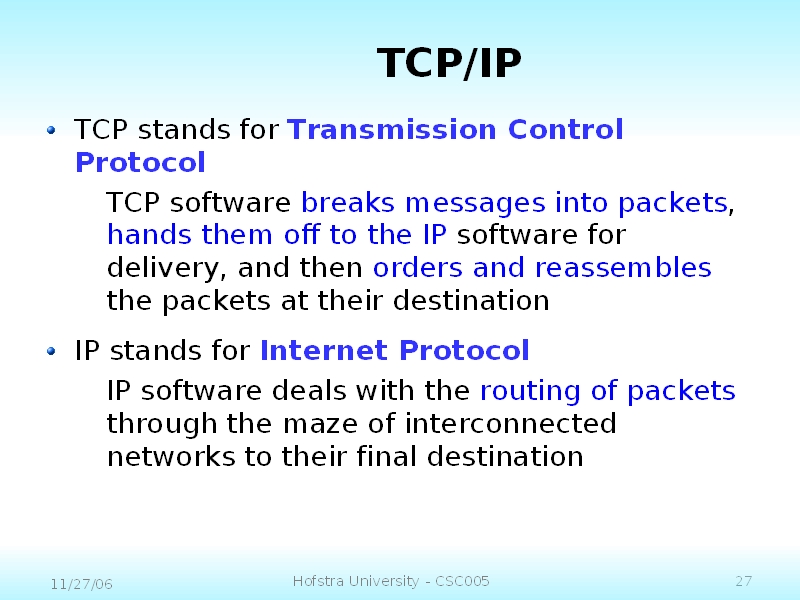 TCP/IP

• TCP stands for Transmission Control Protocol

TCP software breaks messages into packets, hands them off to the IP software for delivery, and then orders and reassembles the packets at their destination

• IP stands for Internet Protocol

IP software deals with the routing of packets through the maze of interconnected networks to their final destination

11/27/06 Hofstra University - CSC005 27